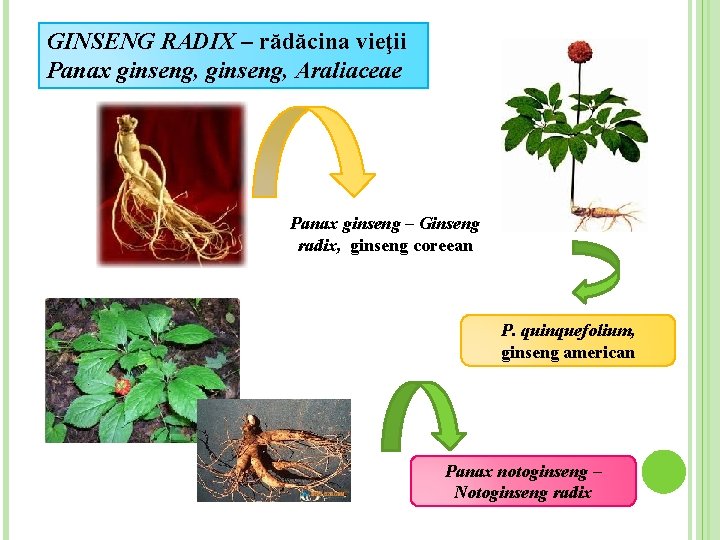 GINSENG RADIX – rădăcina vieţii
Panax ginseng, ginseng, Araliaceae

Panax ginseng – Ginseng radix, ginseng coreean

P. quinquefolium, ginseng american

Panax notoginseng – Notoginseng radix